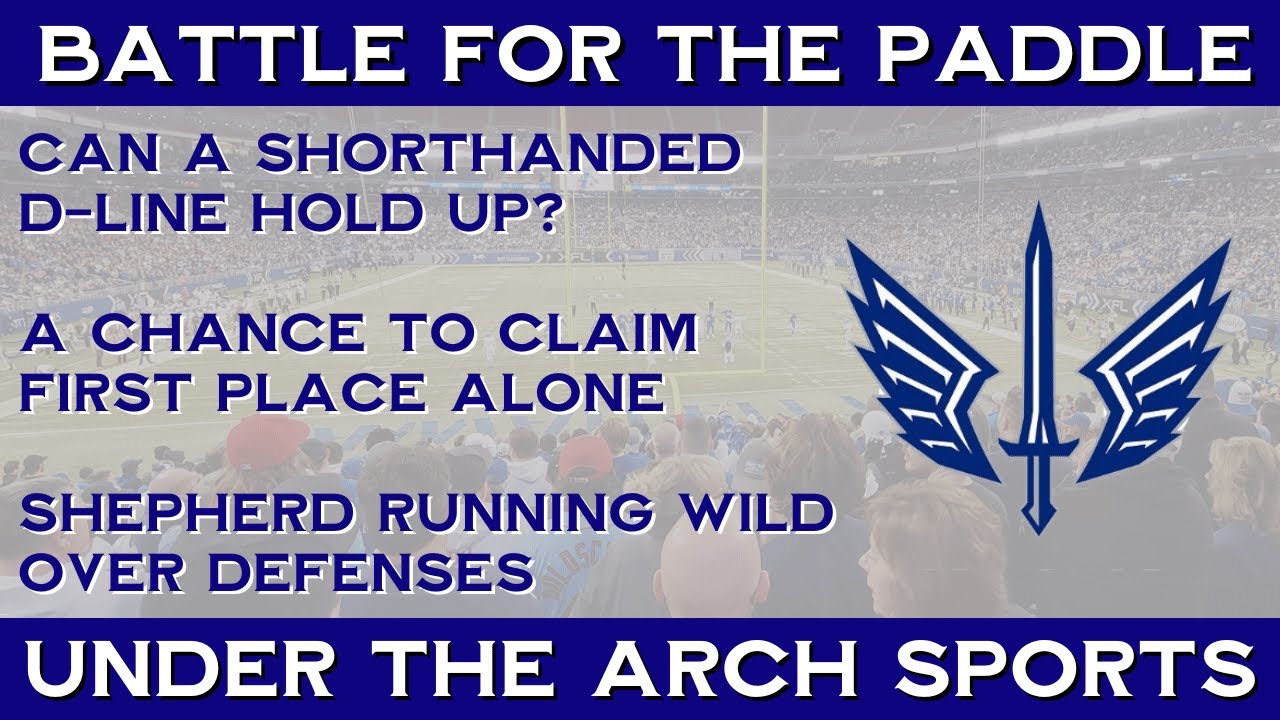 BATTLE FOR THE PADDLE

CAN A SHORTHANDED D-LINE HOLD UP?

A CHANCE TO CLAIM FIRST PLACE ALONE

SHEPHERD RUNNING WILD OVER DEFENSES

UNDER THE ARCH SPORTS